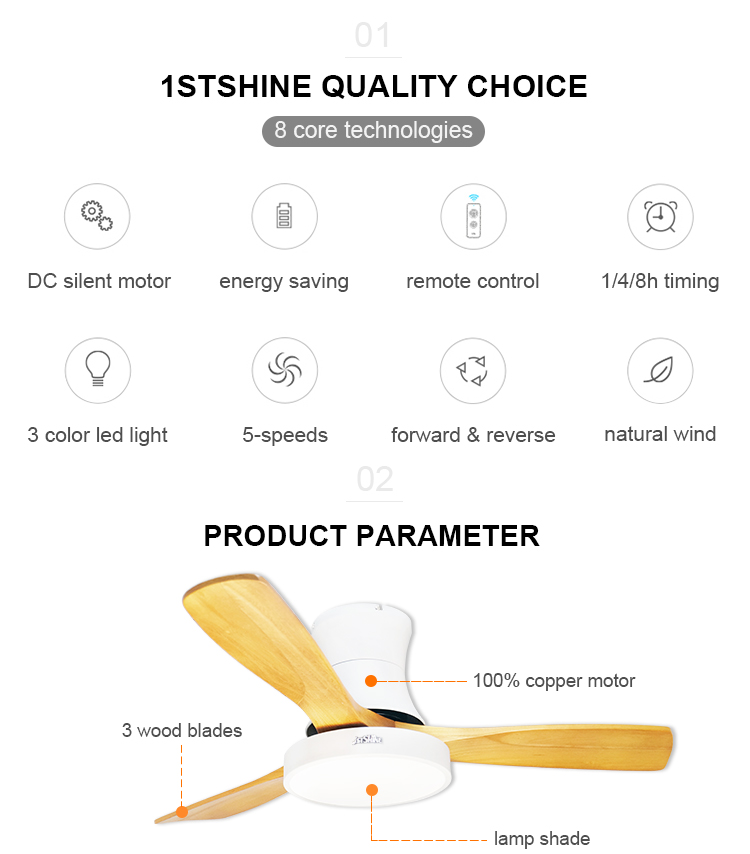 01

1STSHINE QUALITY CHOICE

8 core technologies

DC silent motor

energy saving

remote control

1/4/8h timing

3 color led light

5-speeds

forward & reverse

natural wind

02

PRODUCT PARAMETER

100% copper motor

3 wood blades

1stShine

lamp shade